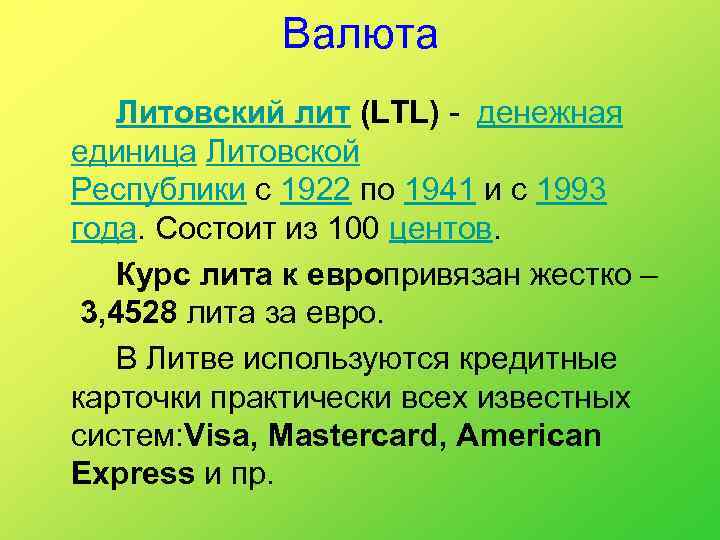 Валюта

Литовский лит (LTL) - денежная единица Литовской Республики с 1922 по 1941 и с 1993 года. Состоит из 100 центов.

Курс лита к европривязан жестко – 3,4528 лита за евро.

В Литве используются кредитные карточки практически всех известных систем:Visa, Mastercard, American Express и пр.